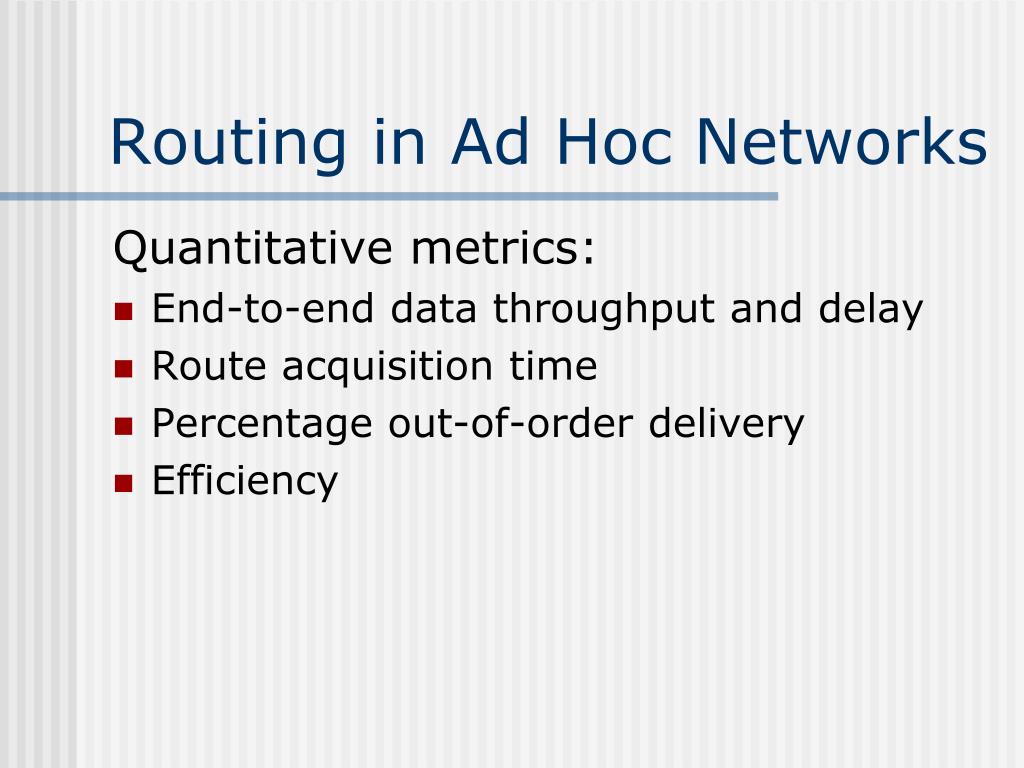 Routing in Ad Hoc Networks

Quantitative metrics:

- End-to-end data throughput and delay
- Route acquisition time
- Percentage out-of-order delivery
- Efficiency